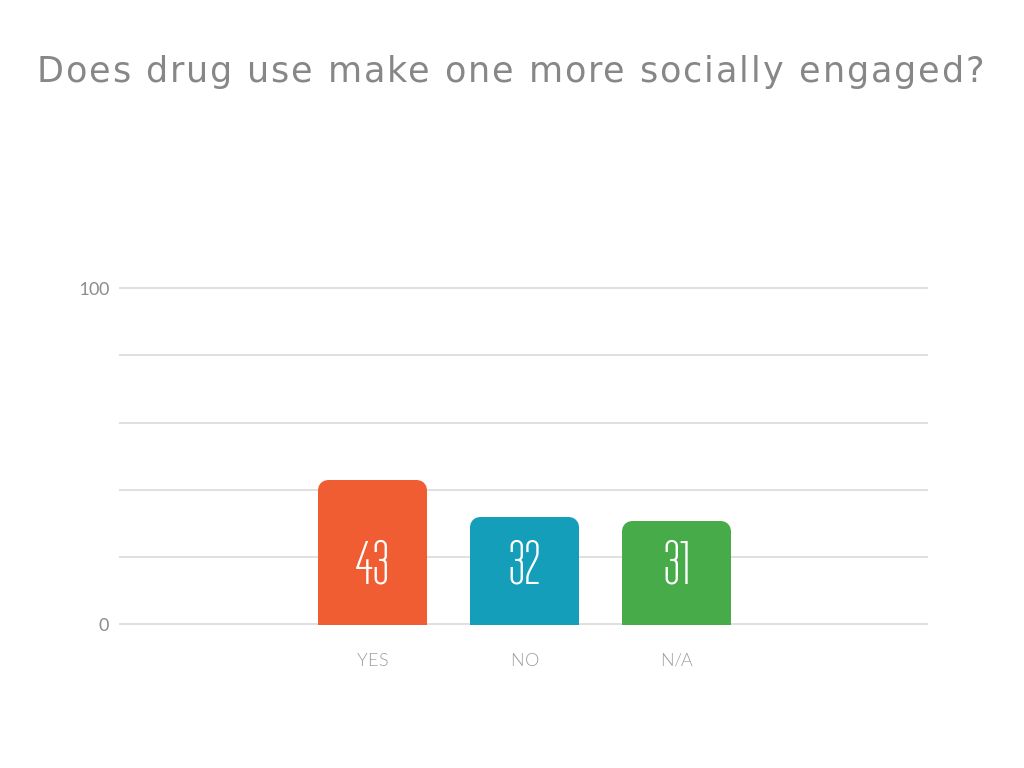 Does drug use make one more socially engaged?

100

0

43

32

31

YES

NO

N/A